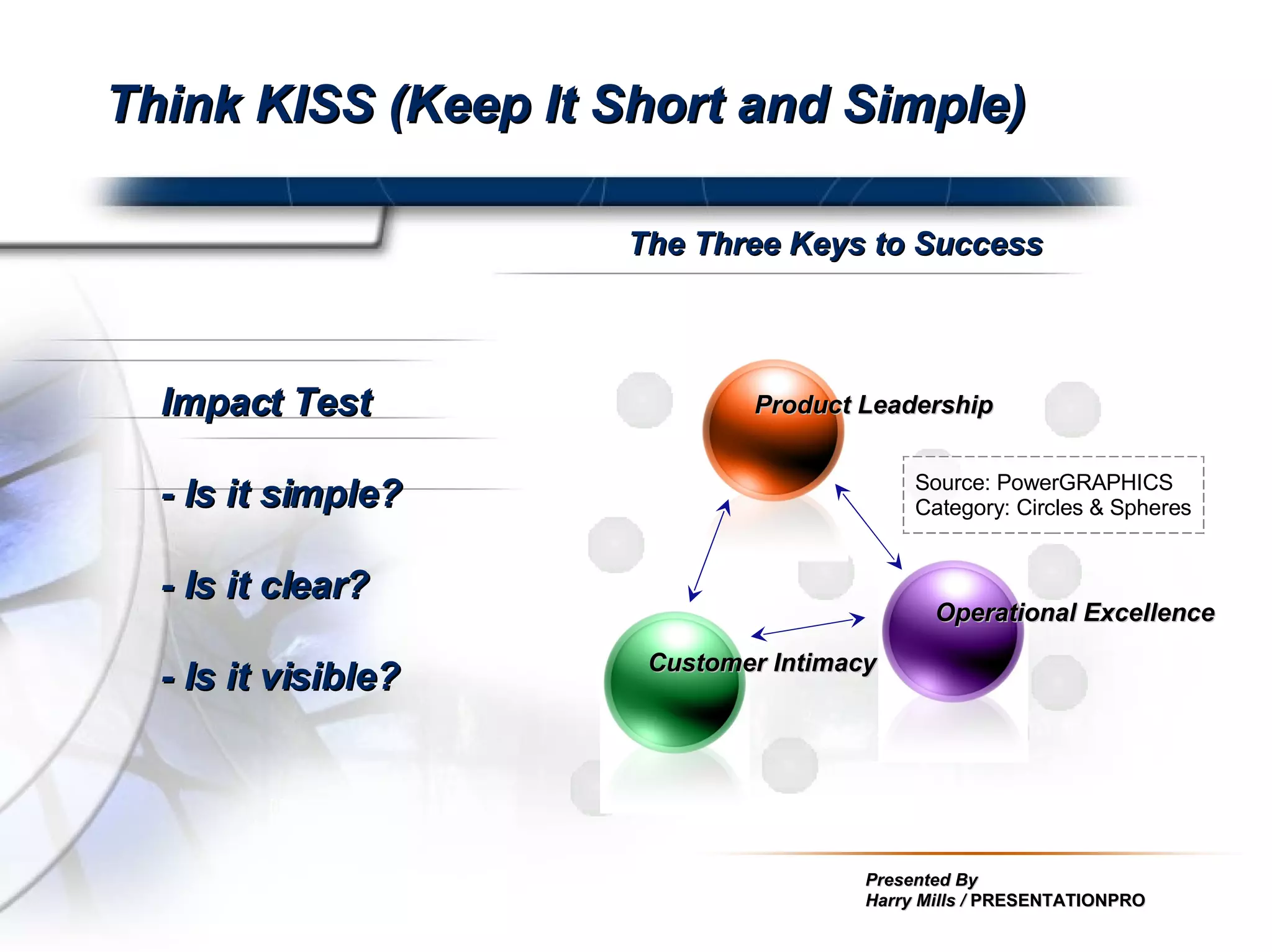 Think KISS (Keep It Short and Simple)

The Three Keys to Success

Impact Test

- Is it simple?

- Is it clear?

- Is it visible?

Product Leadership

Source: PowerGRAPHICS
Category: Circles & Spheres

Operational Excellence

Customer Intimacy

Presented By
Harry Mills / PRESENTATIONPRO